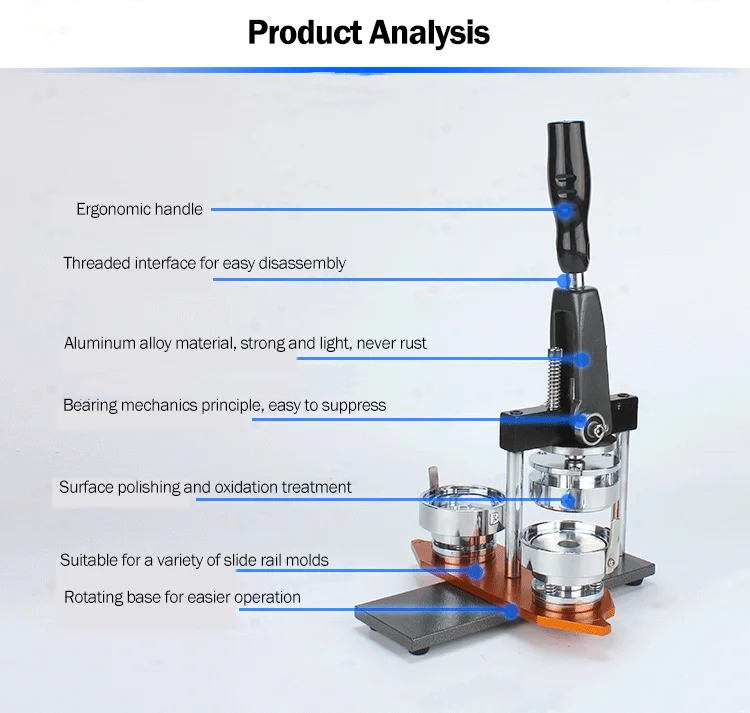 Product Analysis

Ergonomic handle

Threaded interface for easy disassembly

Aluminum alloy material, strong and light, never rust

Bearing mechanics principle, easy to suppress

Surface polishing and oxidation treatment

Suitable for a variety of slide rail molds

Rotating base for easier operation